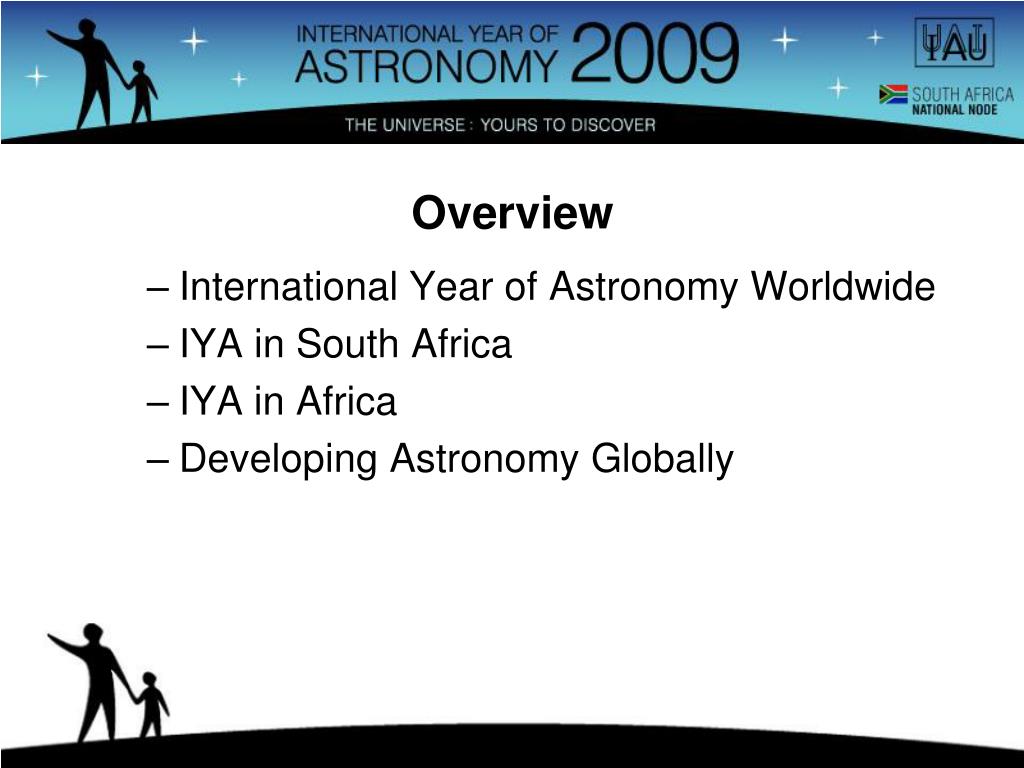 INTERNATIONAL YEAR OF ASTRONOMY 2009

THE UNIVERSE : YOURS TO DISCOVER

IAU

SOUTH AFRICA
NATIONAL NODE

Overview

– International Year of Astronomy Worldwide
– IYA in South Africa
– IYA in Africa
– Developing Astronomy Globally